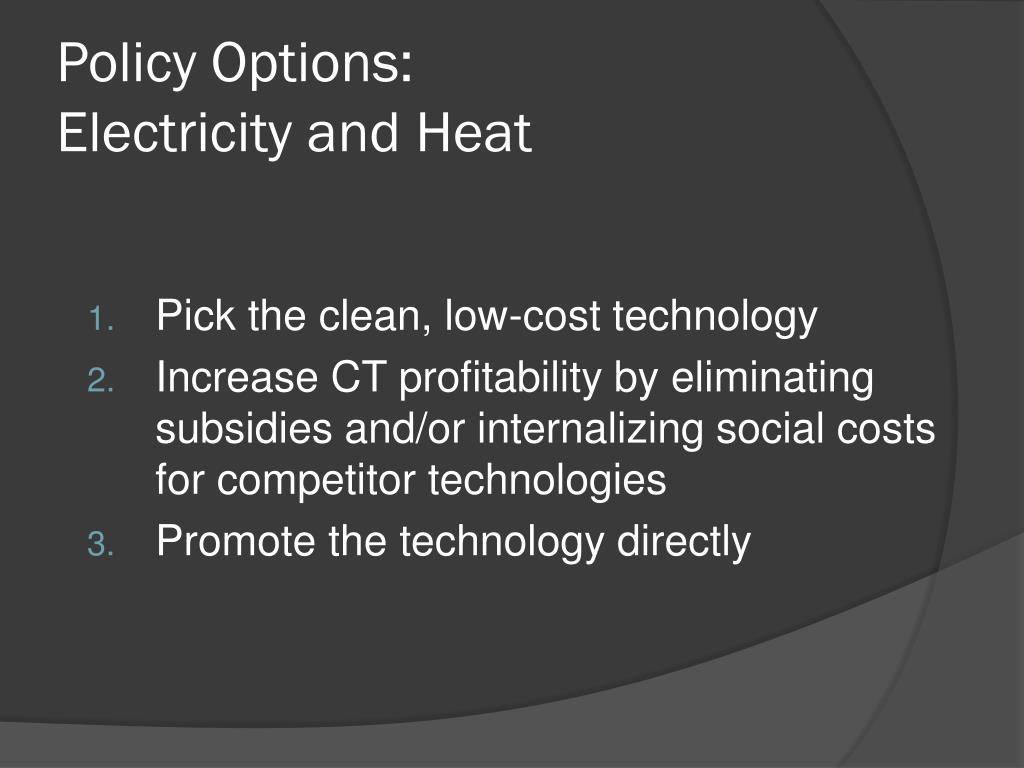 Policy Options:
Electricity and Heat

1. Pick the clean, low-cost technology
2. Increase CT profitability by eliminating subsidies and/or internalizing social costs for competitor technologies
3. Promote the technology directly